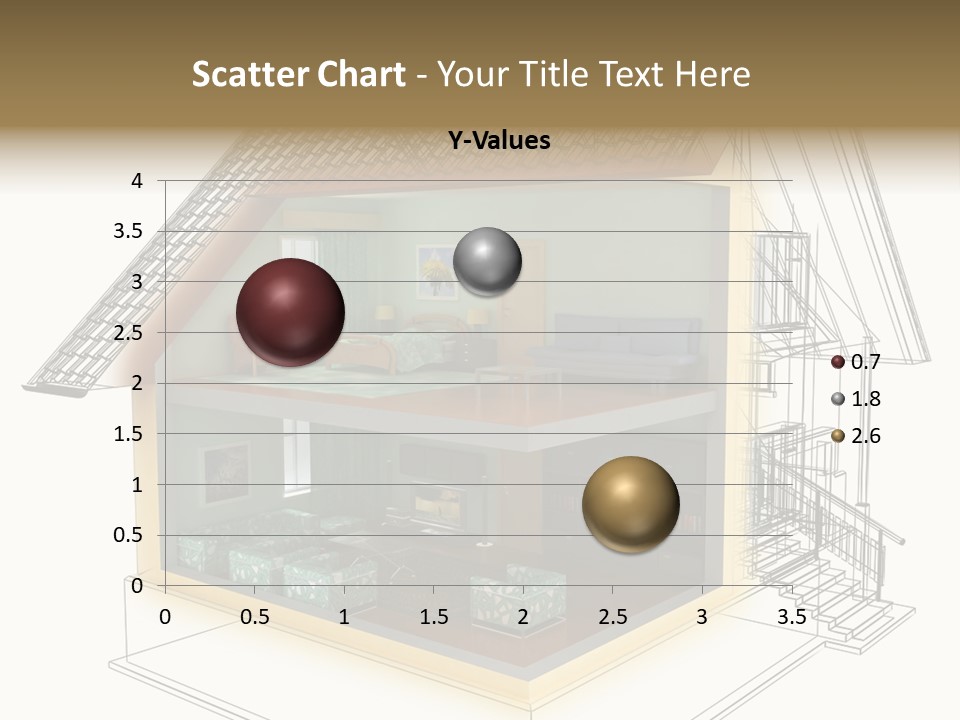 Scatter Chart - Your Title Text Here

Y-Values

4
3.5
3
2.5
2
1.5
1
0.5
0

0 0.5 1 1.5 2 2.5 3 3.5

0.7
1.8
2.6